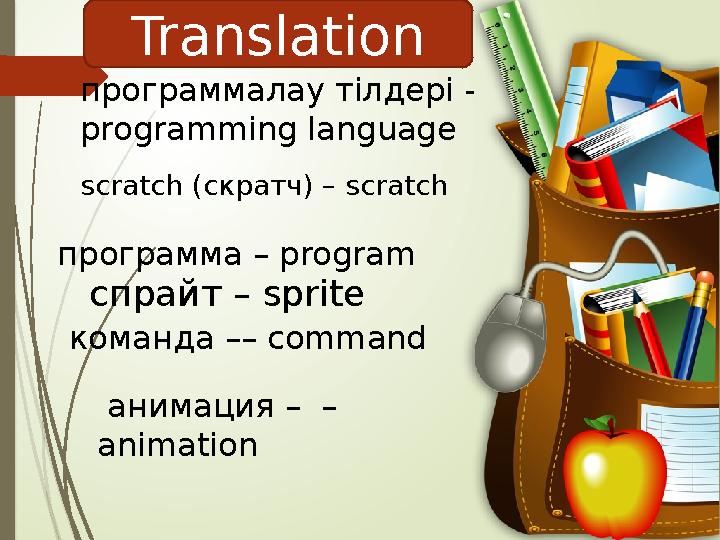 Translation

программалау тілдері - programming language

scratch (скратч) – scratch

программа – program

спрайт – sprite

команда –– command

анимация – – animation